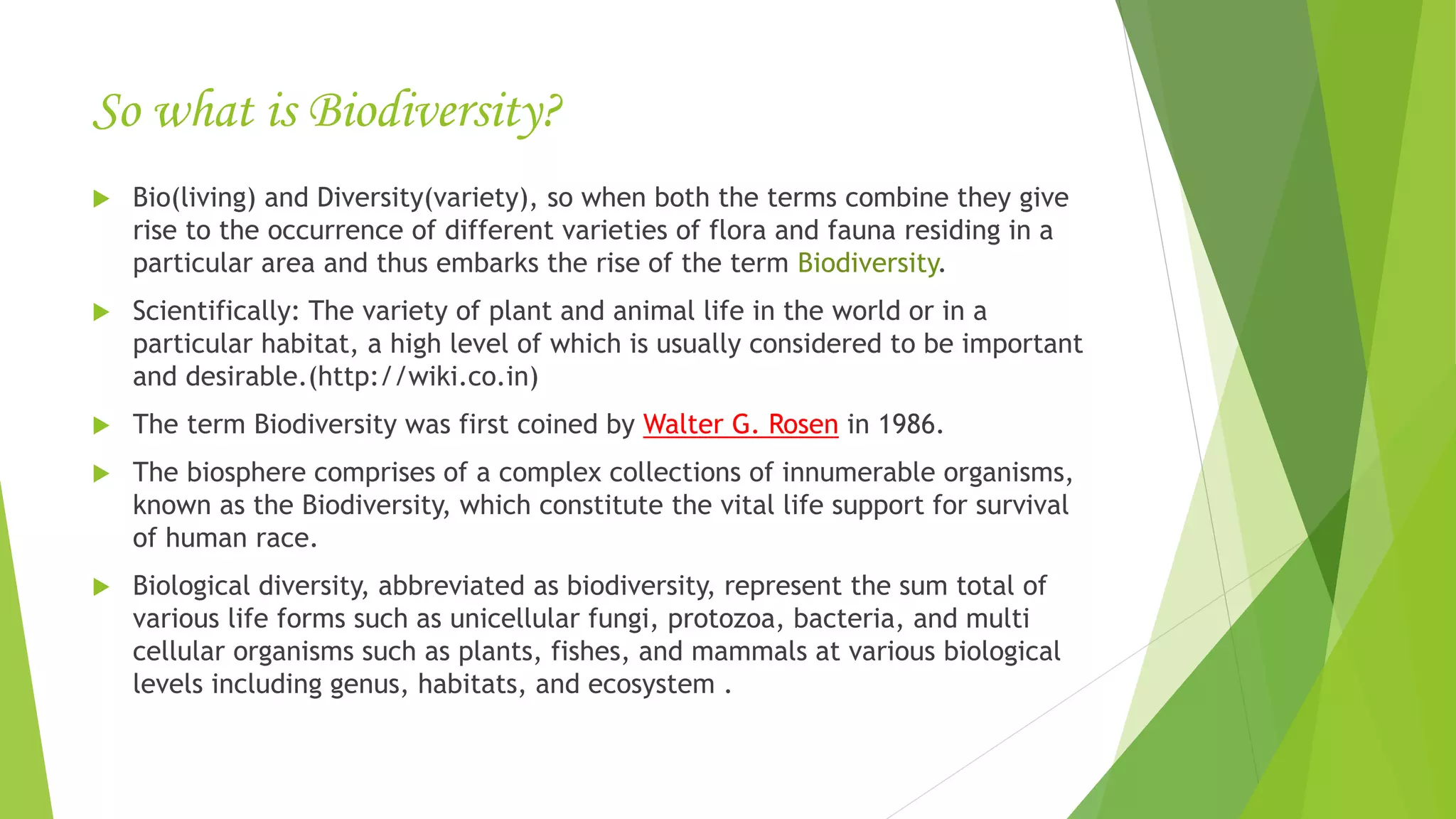 So what is Biodiversity?

Bio(living) and Diversity(variety), so when both the terms combine they give rise to the occurrence of different varieties of flora and fauna residing in a particular area and thus embarks the rise of the term Biodiversity.

Scientifically: The variety of plant and animal life in the world or in a particular habitat, a high level of which is usually considered to be important and desirable.(http://wiki.co.in)

The term Biodiversity was first coined by Walter G. Rosen in 1986.

The biosphere comprises of a complex collections of innumerable organisms, known as the Biodiversity, which constitute the vital life support for survival of human race.

Biological diversity, abbreviated as biodiversity, represent the sum total of various life forms such as unicellular fungi, protozoa, bacteria, and multi cellular organisms such as plants, fishes, and mammals at various biological levels including genus, habitats, and ecosystem .